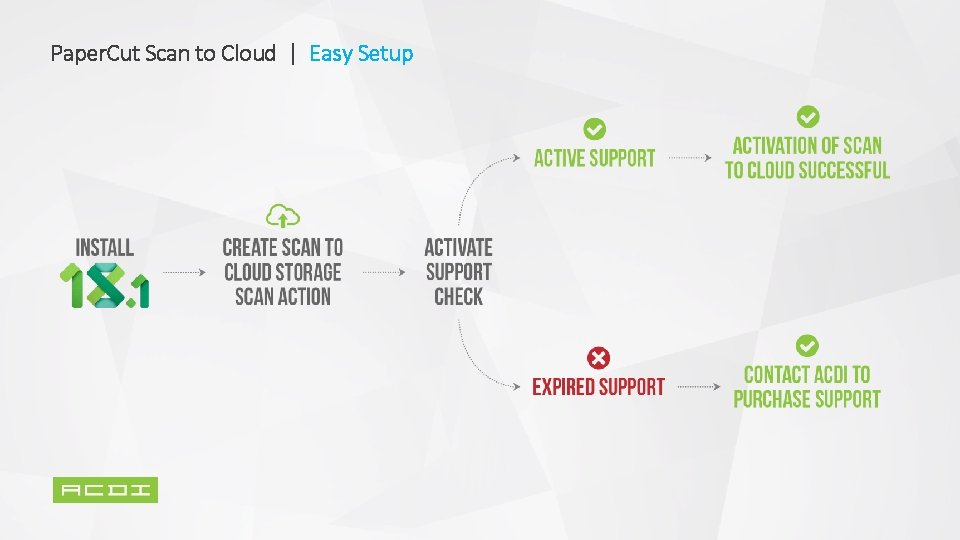 PaperCut Scan to Cloud | Easy Setup

INSTALL

18.1

CREATE SCAN TO CLOUD STORAGE SCAN ACTION

ACTIVATE SUPPORT CHECK

ACTIVE SUPPORT

ACTIVATION OF SCAN TO CLOUD SUCCESSFUL

EXPIRED SUPPORT

CONTACT ACDI TO PURCHASE SUPPORT

ACDI